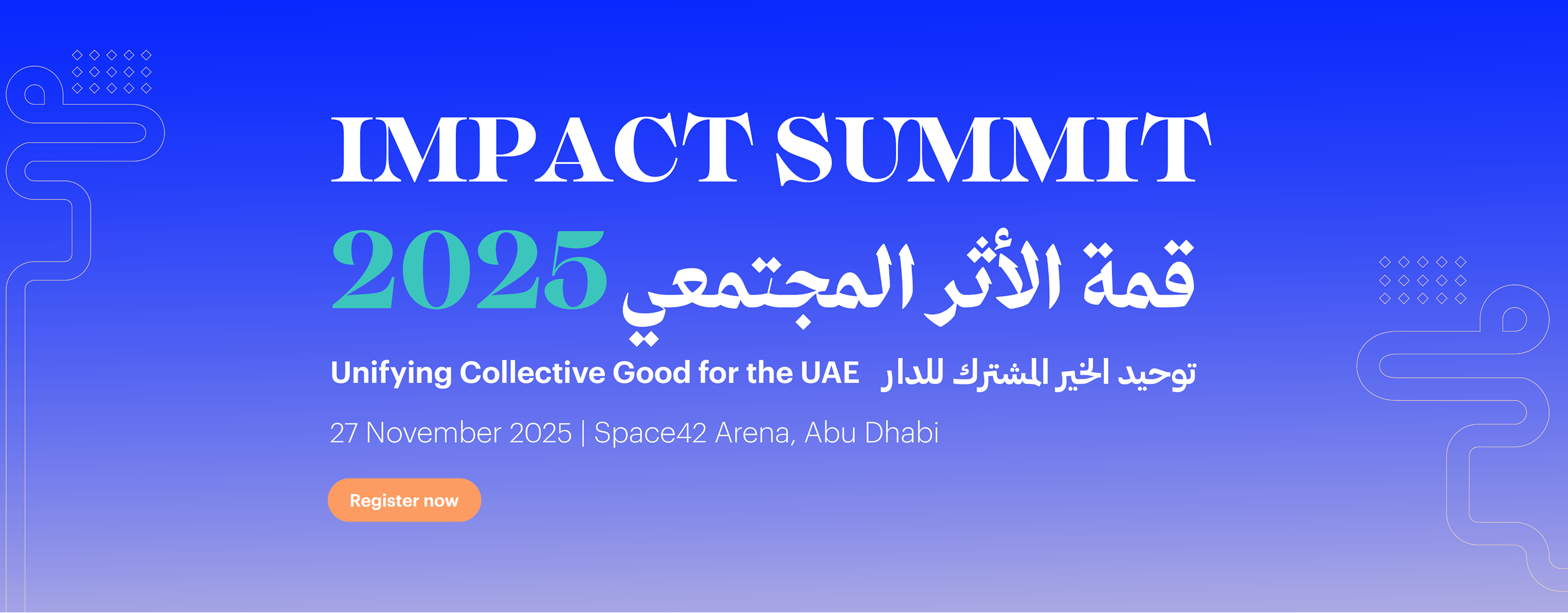 IMPACT SUMMIT

2025 قمة الأثر المجتمعي

Unifying Collective Good for the UAE توحيد الخير المشترك للدار

27 November 2025 | Space42 Arena, Abu Dhabi

Register now